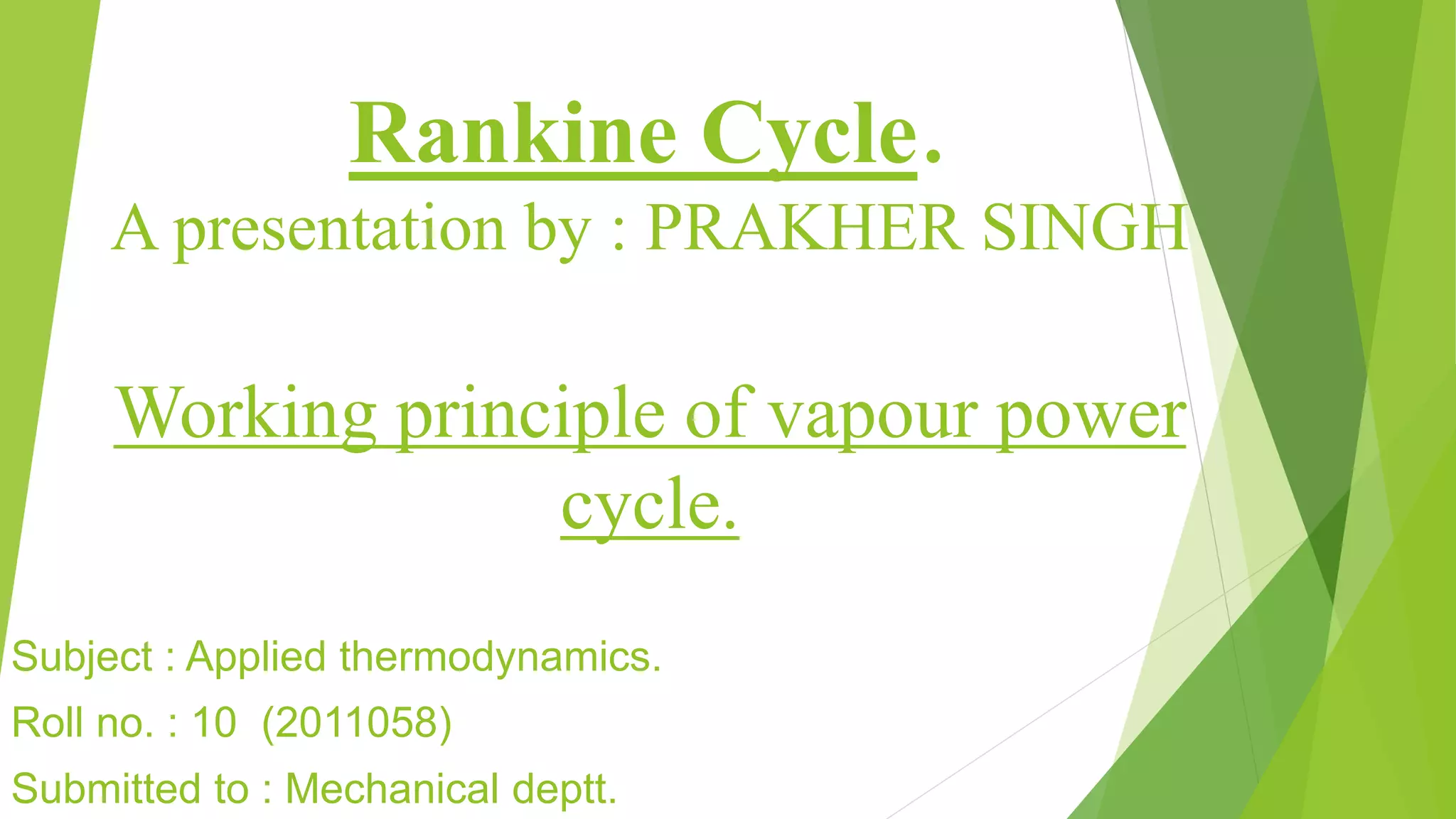 Rankine Cycle.

A presentation by : PRAKHER SINGH

Working principle of vapour power cycle.

Subject : Applied thermodynamics.

Roll no. : 10 (2011058)

Submitted to : Mechanical deptt.